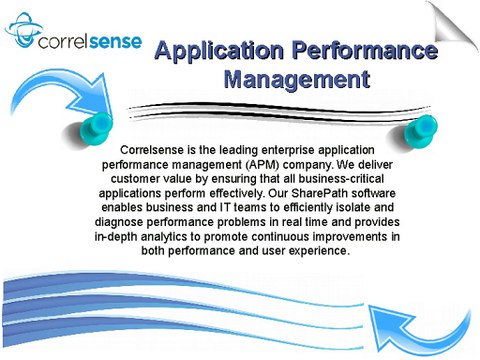 correlsense

Application Performance Management

Correlsense is the leading enterprise application performance management (APM) company. We deliver customer value by ensuring that all business-critical applications perform effectively. Our SharePath software enables business and IT teams to efficiently isolate and diagnose performance problems in real time and provides in-depth analytics to promote continuous improvements in both performance and user experience.